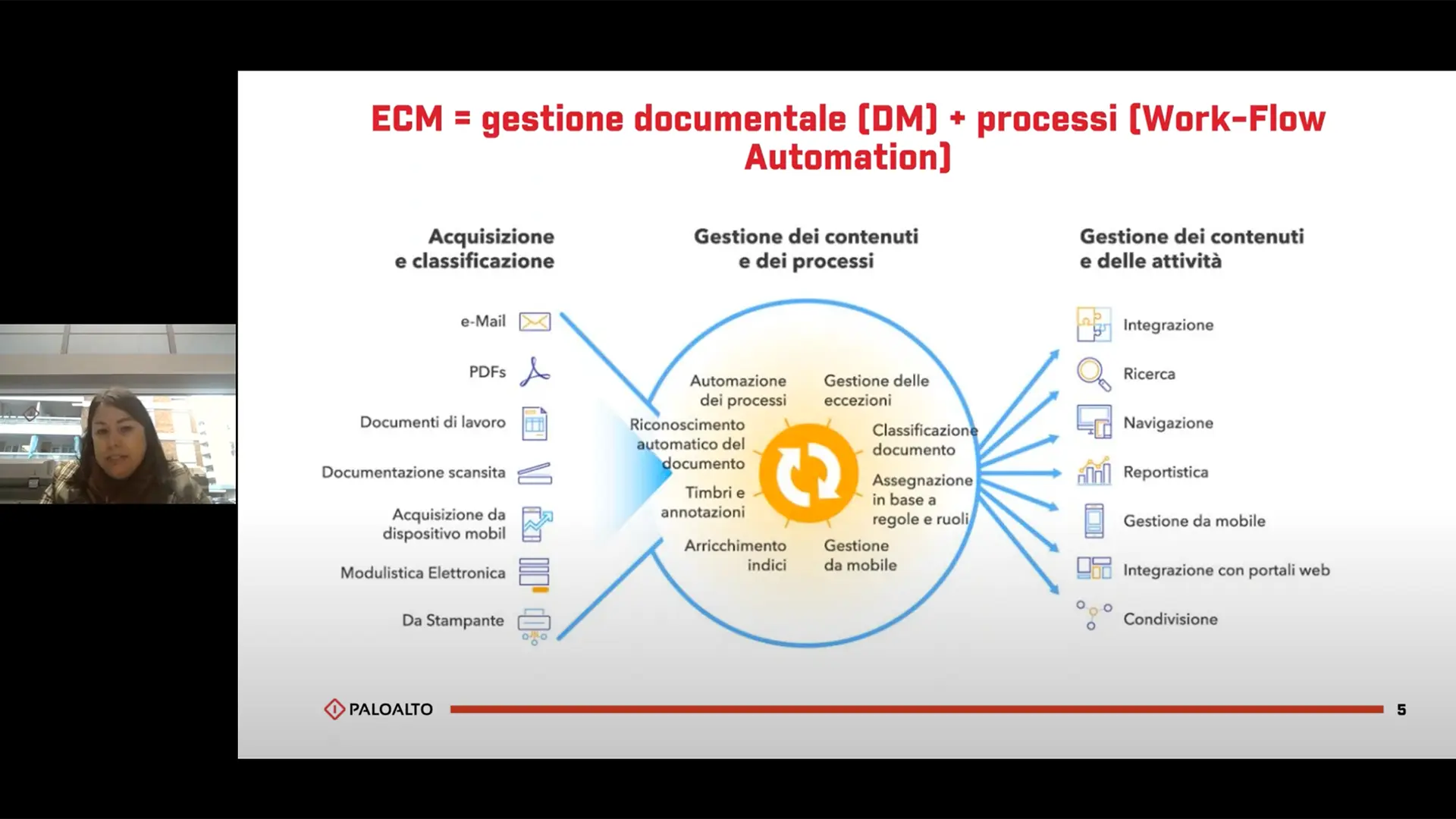 ECM = gestione documentale (DM) + processi (Work-Flow Automation)

Acquisizione e classificazione

e-Mail
PDFs
Documenti di lavoro
Documentazione scansita
Acquisizione da dispositivo mobil
Modulistica Elettronica
Da Stampante

Gestione dei contenuti e dei processi

Automazione dei processi
Gestione delle eccezioni
Riconoscimento automatico del documento
Classificazione documento
Timbri e annotazioni
Assegnazione in base a regole e ruoli
Arricchimento indici
Gestione da mobile

Gestione dei contenuti e delle attività

Integrazione
Ricerca
Navigazione
Reportistica
Gestione da mobile
Integrazione con portali web
Condivisione

PALOALTO
5